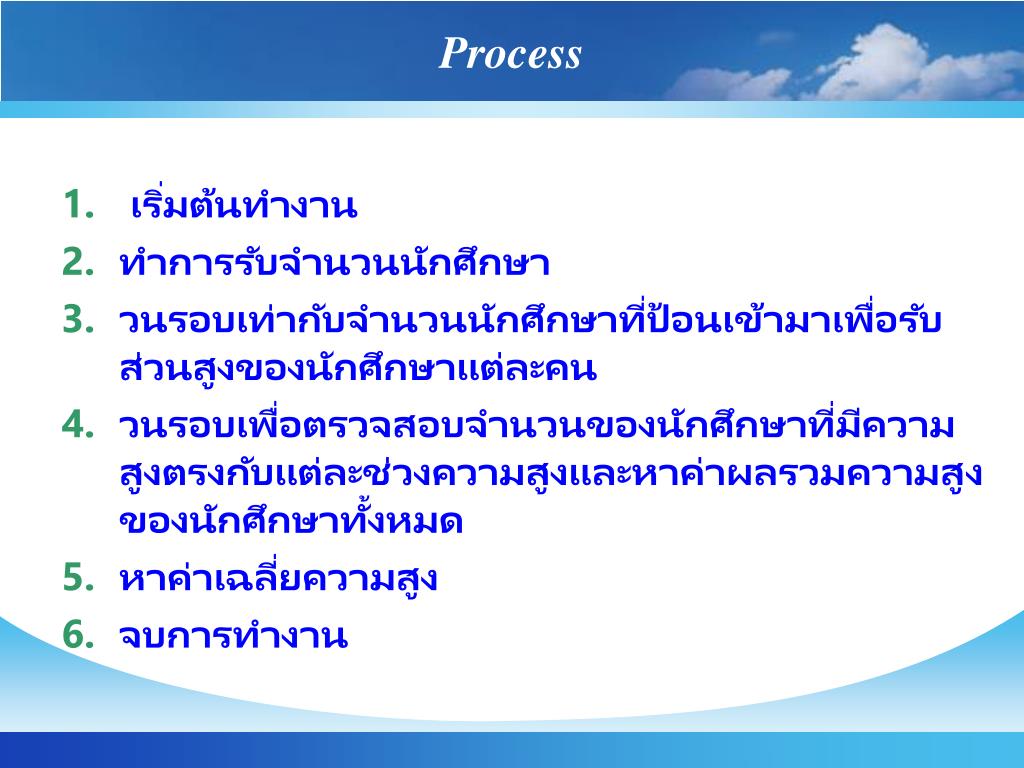 Process

1. เริ่มต้นทำงาน
2. ทำการรับจำนวนนักศึกษา
3. วนรอบเท่ากับจำนวนนักศึกษาที่ป้อนเข้ามาเพื่อรับส่วนสูงของนักศึกษาแต่ละคน
4. วนรอบเพื่อตรวจสอบจำนวนของนักศึกษาที่มีความสูงตรงกับแต่ละช่วงความสูงและหาค่าผลรวมความสูงของนักศึกษาทั้งหมด
5. หาค่าเฉลี่ยความสูง
6. จบการทำงาน